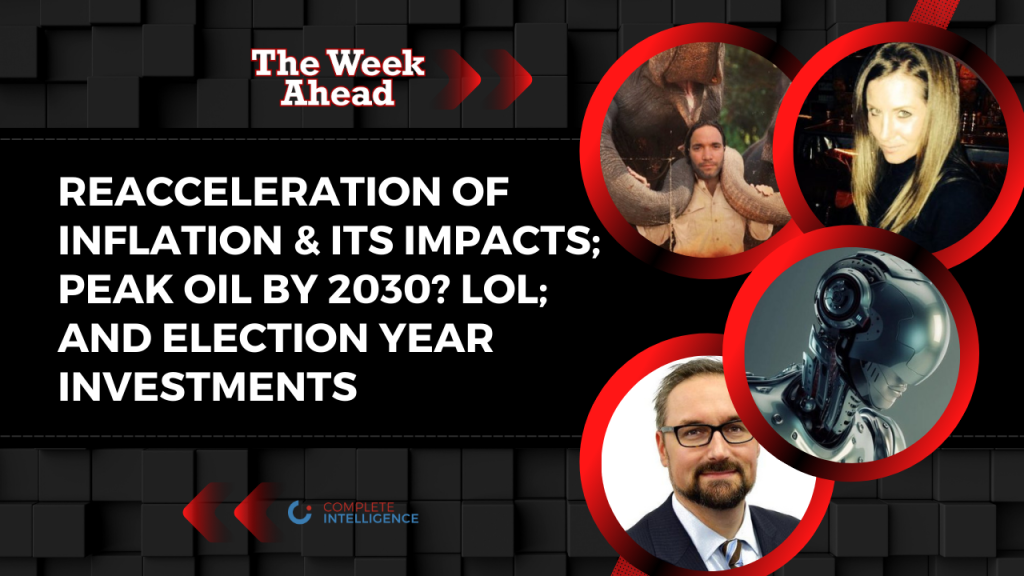 The Week Ahead

REACCELERATION OF INFLATION & ITS IMPACTS; PEAK OIL BY 2030? LOL; AND ELECTION YEAR INVESTMENTS

COMPLETE INTELLIGENCE